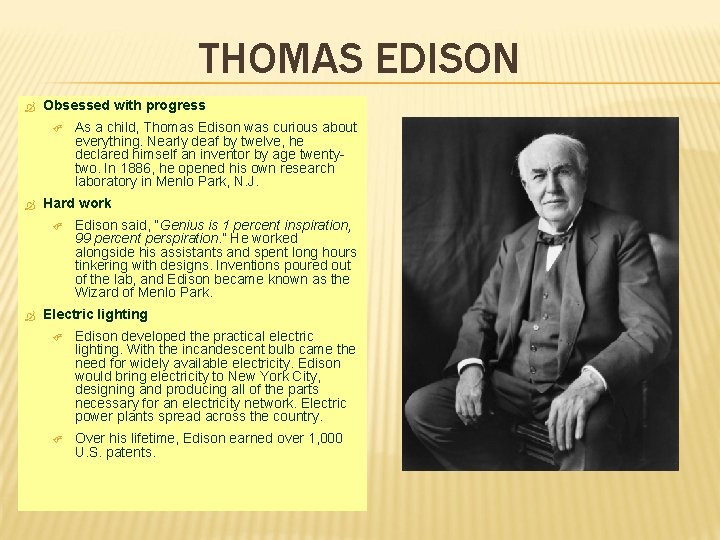 THOMAS EDISON

Obsessed with progress

As a child, Thomas Edison was curious about everything. Nearly deaf by twelve, he declared himself an inventor by age twenty-two. In 1886, he opened his own research laboratory in Menlo Park, N.J.

Hard work

Edison said, "Genius is 1 percent inspiration, 99 percent perspiration." He worked alongside his assistants and spent long hours tinkering with designs. Inventions poured out of the lab, and Edison became known as the Wizard of Menlo Park.

Electric lighting

Edison developed the practical electric lighting. With the incandescent bulb came the need for widely available electricity. Edison would bring electricity to New York City, designing and producing all of the parts necessary for an electricity network. Electric power plants spread across the country.

Over his lifetime, Edison earned over 1,000 U.S. patents.